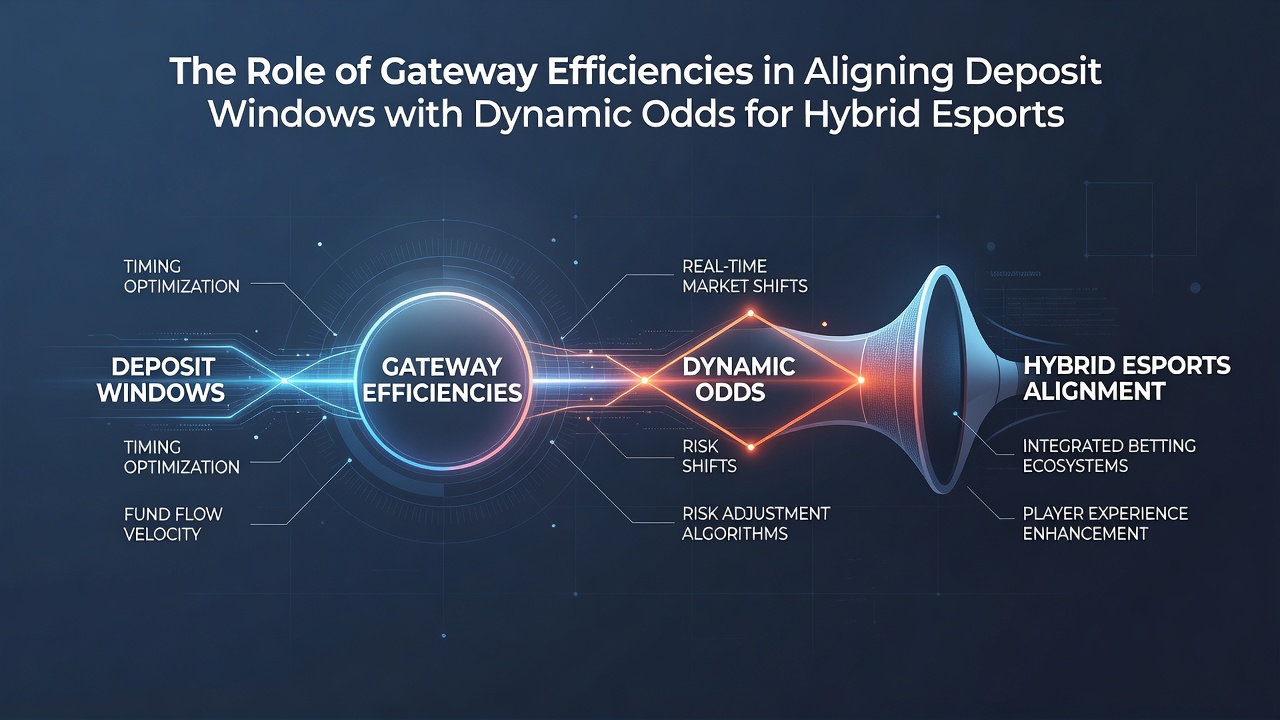 The Role of Gateway Efficiencies in Aligning Deposit Windows with Dynamic Odds for Hybrid Esports

TIMING OPTIMIZATION

DEPOSIT WINDOWS

TIMING OPTIMIZATION

FUND FLOW VELOCITY

GATEWAY EFFICIENCIES

REAL-TIME MARKET SHIFTS

DYNAMIC ODDS

RISK SHIFTS

RISK ADJUSTMENT ALGORITHMS

HYBRID ESPORTS ALIGNMENT

INTEGRATED BETTING ECOSYSTEMS

PLAYER EXPERIENCE ENHANCEMENT